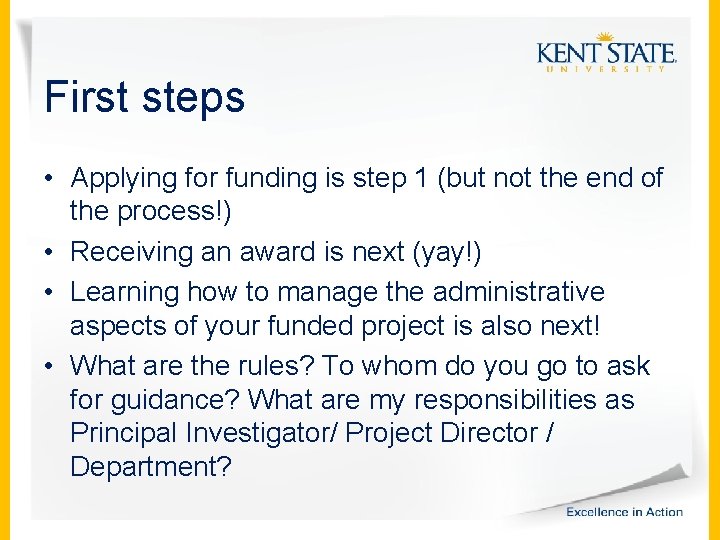 KENT STATE
UNIVERSITY

First steps

• Applying for funding is step 1 (but not the end of the process!)
• Receiving an award is next (yay!)
• Learning how to manage the administrative aspects of your funded project is also next!
• What are the rules? To whom do you go to ask for guidance? What are my responsibilities as Principal Investigator/ Project Director / Department?

Excellence in Action